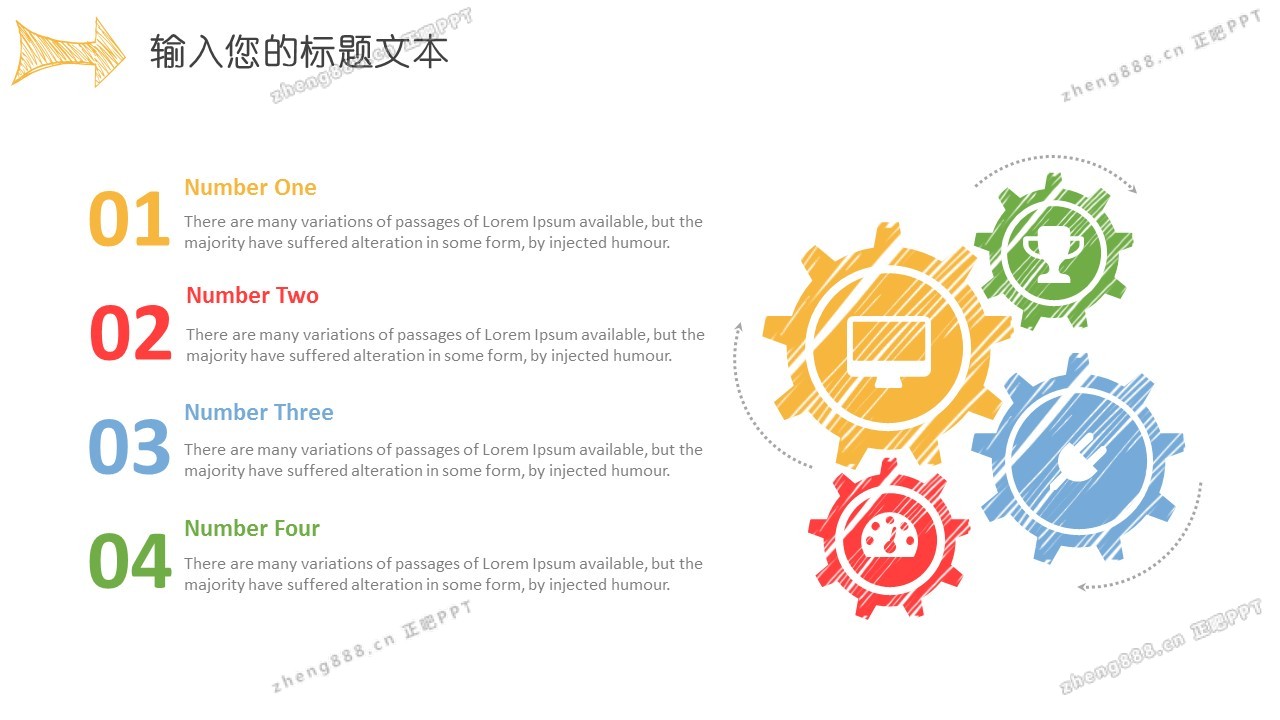 输入您的标题文本

zheng888.cn 正吧PPT

zheng888.cn 正吧PPT

01
Number One
There are many variations of passages of Lorem Ipsum available, but the majority have suffered alteration in some form, by injected humour.

02
Number Two
There are many variations of passages of Lorem Ipsum available, but the majority have suffered alteration in some form, by injected humour.

03
Number Three
There are many variations of passages of Lorem Ipsum available, but the majority have suffered alteration in some form, by injected humour.

04
Number Four
There are many variations of passages of Lorem Ipsum available, but the majority have suffered alteration in some form, by injected humour.

zheng888.cn 正吧PPT

zheng888.cn 正吧PPT